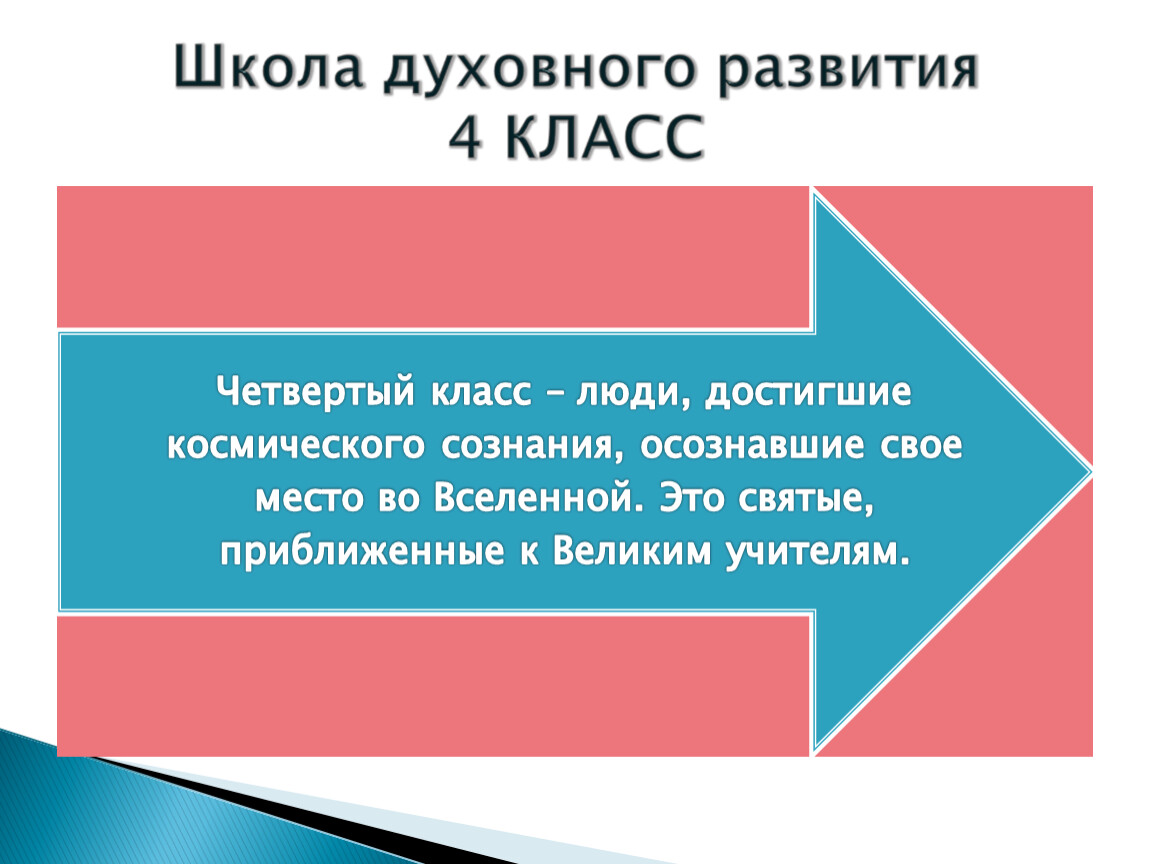 Школа духовного развития
4 КЛАСС

Четвертый класс – люди, достигшие космического сознания, осознавшие свое место во Вселенной. Это святые, приближенные к Великим учителям.